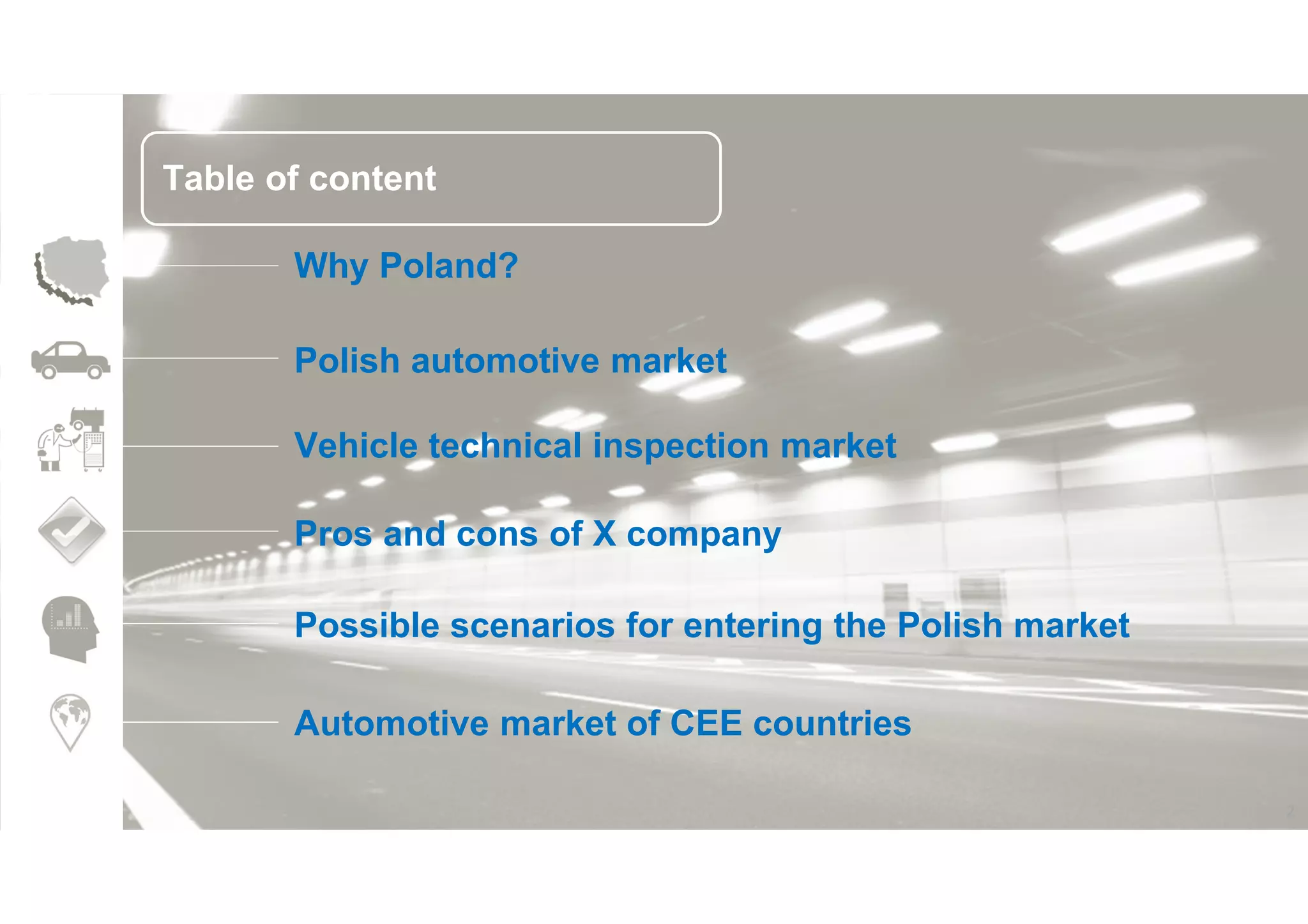 Table of content

Why Poland?

Polish automotive market

Vehicle technical inspection market

Pros and cons of X company

Possible scenarios for entering the Polish market

Automotive market of CEE countries